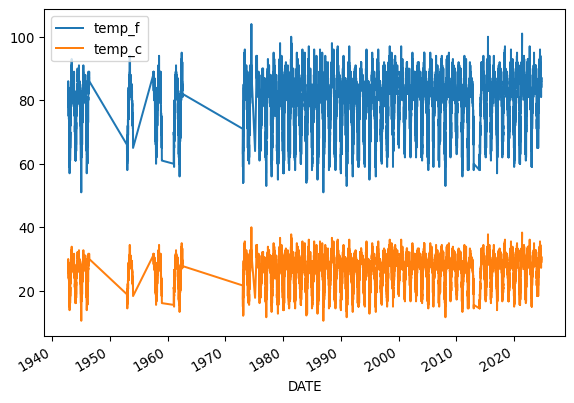 temp_f
temp_c

100
80
60
40
20

1940
1950
1960
1970
1980
1990
2000
2010
2020

DATE